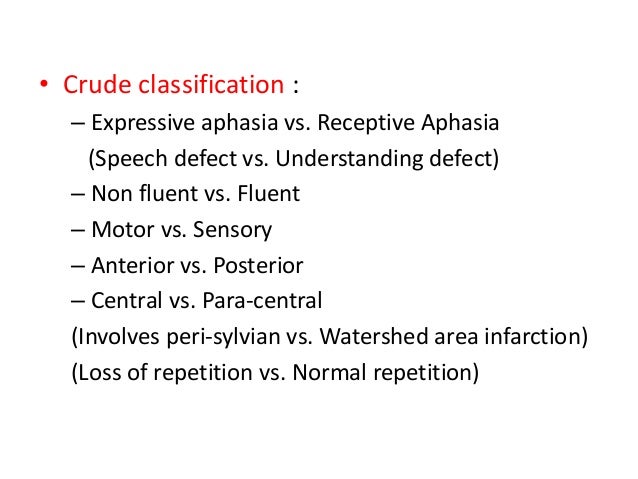 • Crude classification :

– Expressive aphasia vs. Receptive Aphasia
(Speech defect vs. Understanding defect)

– Non fluent vs. Fluent

– Motor vs. Sensory

– Anterior vs. Posterior

– Central vs. Para-central

(Involves peri-sylvian vs. Watershed area infarction)

(Loss of repetition vs. Normal repetition)